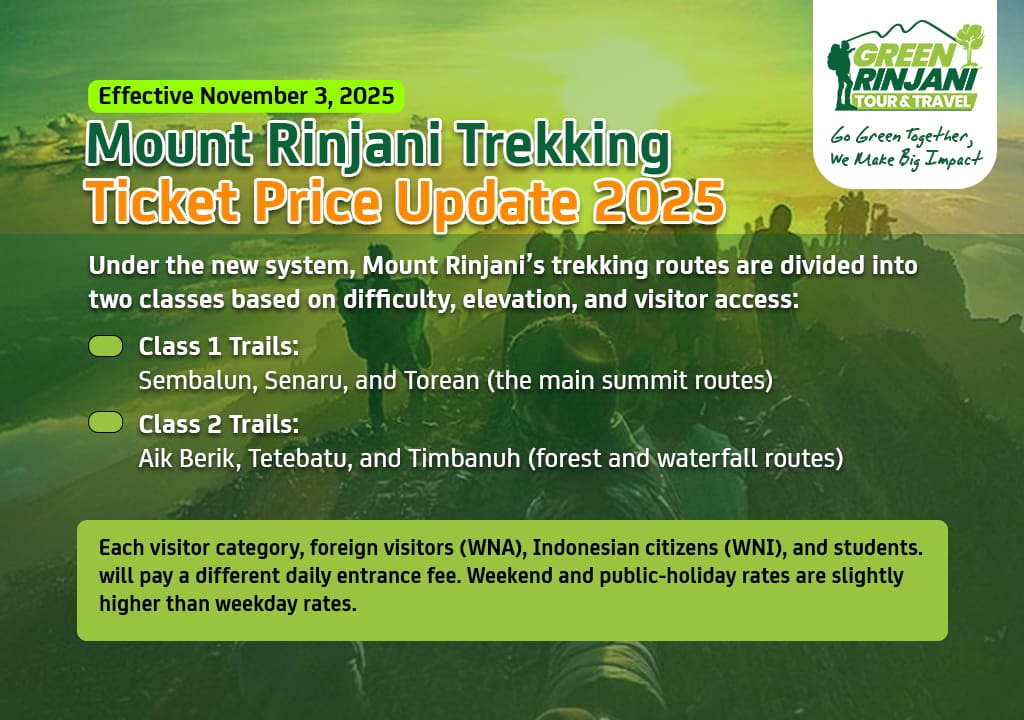 GREEN RINJANI TOUR & TRAVEL

Go Green Together, We Make Big Impact

Effective November 3, 2025

Mount Rinjani Trekking
Ticket Price Update 2025

Under the new system, Mount Rinjani's trekking routes are divided into two classes based on difficulty, elevation, and visitor access:

Class 1 Trails:
Sembalun, Senaru, and Torean (the main summit routes)

Class 2 Trails:
Aik Berik, Tetebatu, and Timbanuh (forest and waterfall routes)

Each visitor category, foreign visitors (WNA), Indonesian citizens (WNI), and students. will pay a different daily entrance fee. Weekend and public-holiday rates are slightly higher than weekday rates.